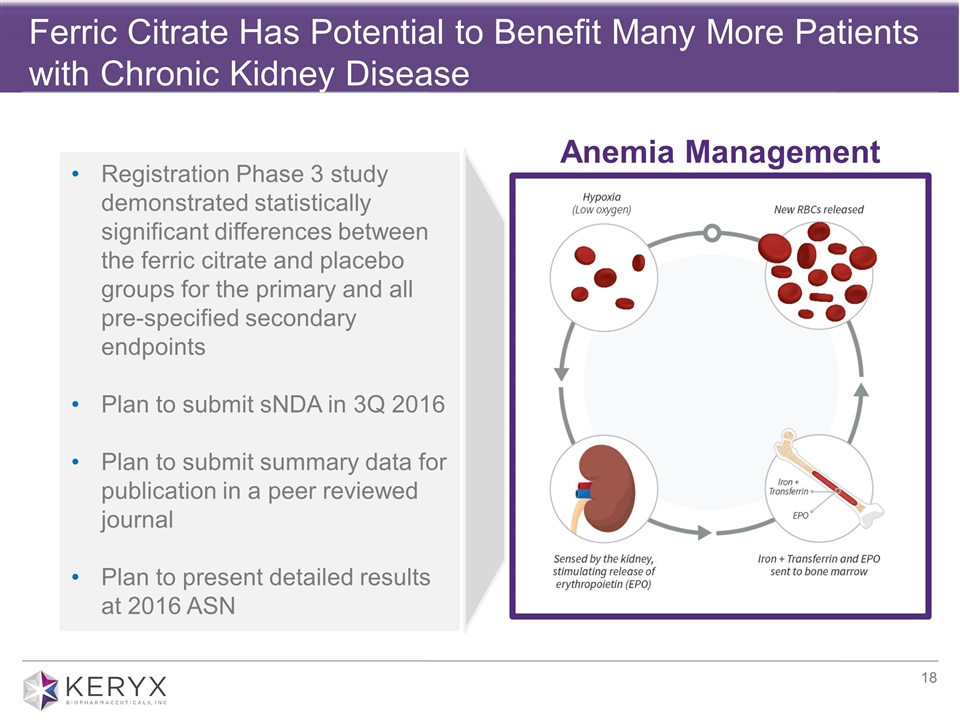 Ferric Citrate Has Potential to Benefit Many More Patients with Chronic Kidney Disease

• Registration Phase 3 study demonstrated statistically significant differences between the ferric citrate and placebo groups for the primary and all pre-specified secondary endpoints

• Plan to submit sNDA in 3Q 2016

• Plan to submit summary data for publication in a peer reviewed journal

• Plan to present detailed results at 2016 ASN

Anemia Management

Hypoxia (Low oxygen)

New RBCs released

Iron + Transferrin

EPO

Sensed by the kidney, stimulating release of erythropoietin (EPO)

Iron + Transferrin and EPO sent to bone marrow

KERYX BIOPHARMACEUTICALS, INC

18